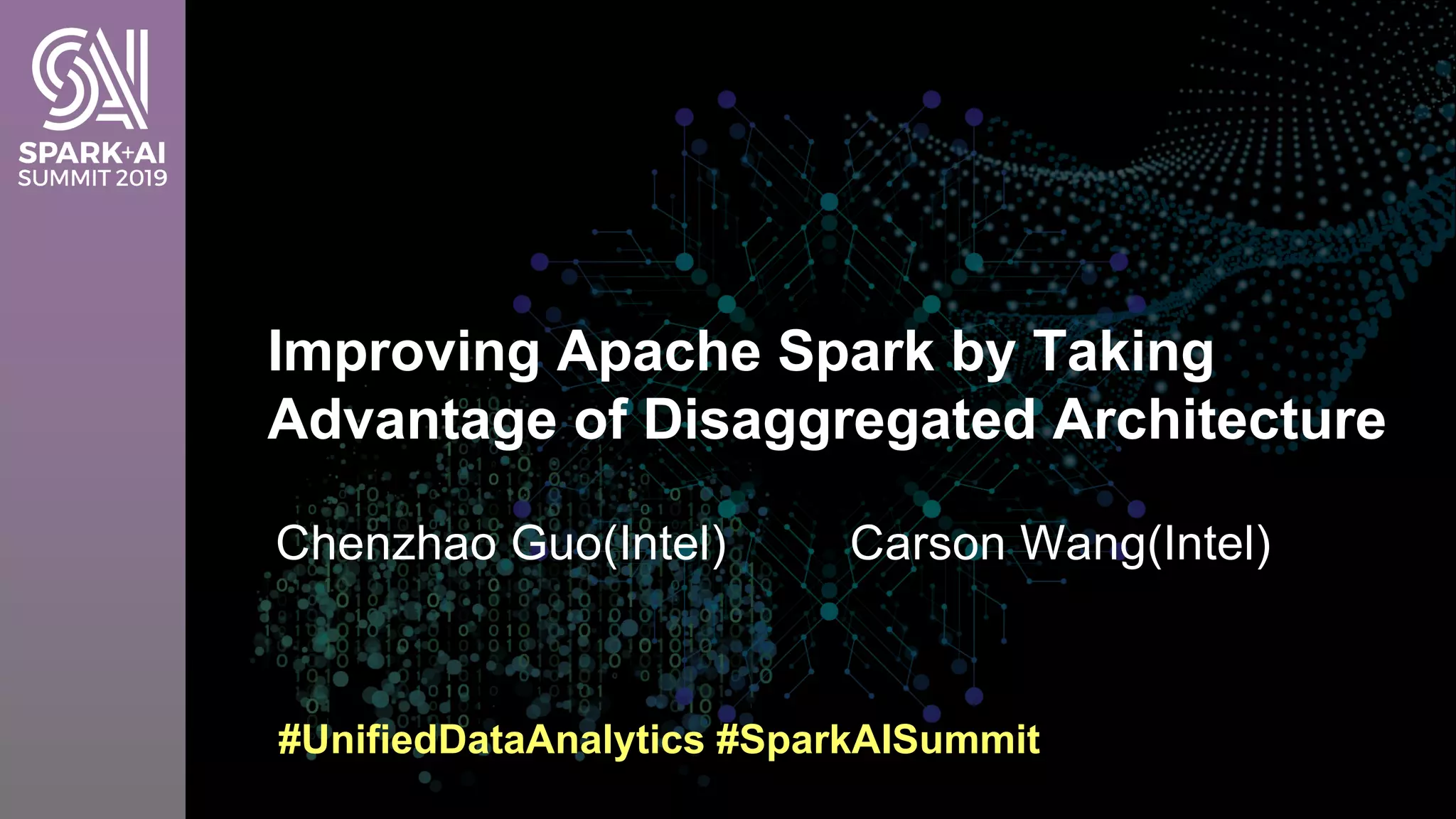 SPARK+AI SUMMIT 2019

Improving Apache Spark by Taking Advantage of Disaggregated Architecture

Chenzhao Guo(Intel)

Carson Wang(Intel)

#UnifiedDataAnalytics #SparkAISummit